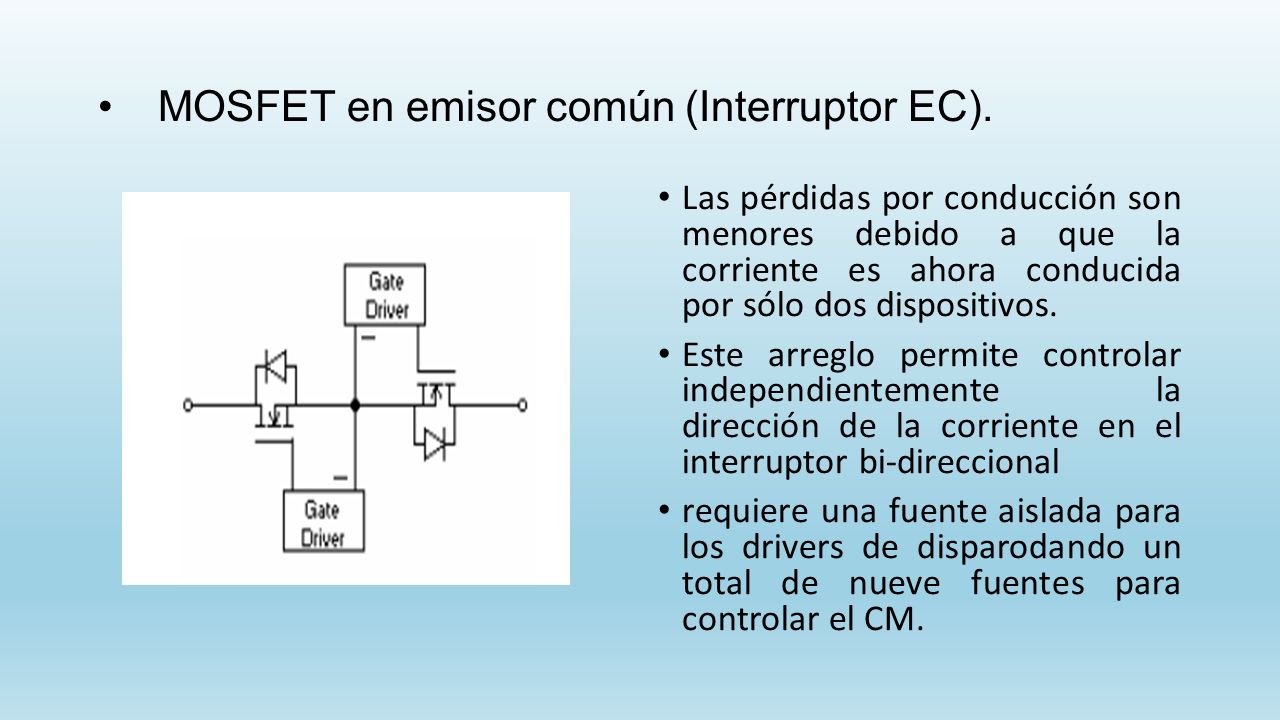 • MOSFET en emisor común (Interruptor EC).

Gate Driver

Gate Driver

• Las pérdidas por conducción son menores debido a que la corriente es ahora conducida por sólo dos dispositivos.

• Este arreglo permite controlar independientemente la dirección de la corriente en el interruptor bi-direccional

• requiere una fuente aislada para los drivers de disparodando un total de nueve fuentes para controlar el CM.